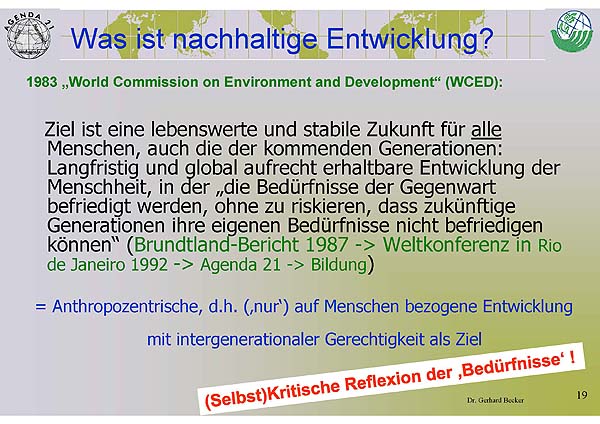 AGENDA 21

Was ist nachhaltige Entwicklung?

1983 „World Commission on Environment and Development“ (WCED):

Ziel ist eine lebenswerte und stabile Zukunft für alle Menschen, auch die der kommenden Generationen: Langfristig und global aufrecht erhaltbare Entwicklung der Menschheit, in der „die Bedürfnisse der Gegenwart befriedigt werden, ohne zu riskieren, dass zukünftige Generationen ihre eigenen Bedürfnisse nicht befriedigen können“ (Brundtland-Bericht 1987 -> Weltkonferenz in Rio de Janeiro 1992 -> Agenda 21 -> Bildung)

= Anthropozentrische, d.h. (‚nur‘) auf Menschen bezogene Entwicklung

mit intergenerationaler Gerechtigkeit als Ziel

(Selbst)Kritische Reflexion der ‚Bedürfnisse‘ !

Dr. Gerhard Becker

19